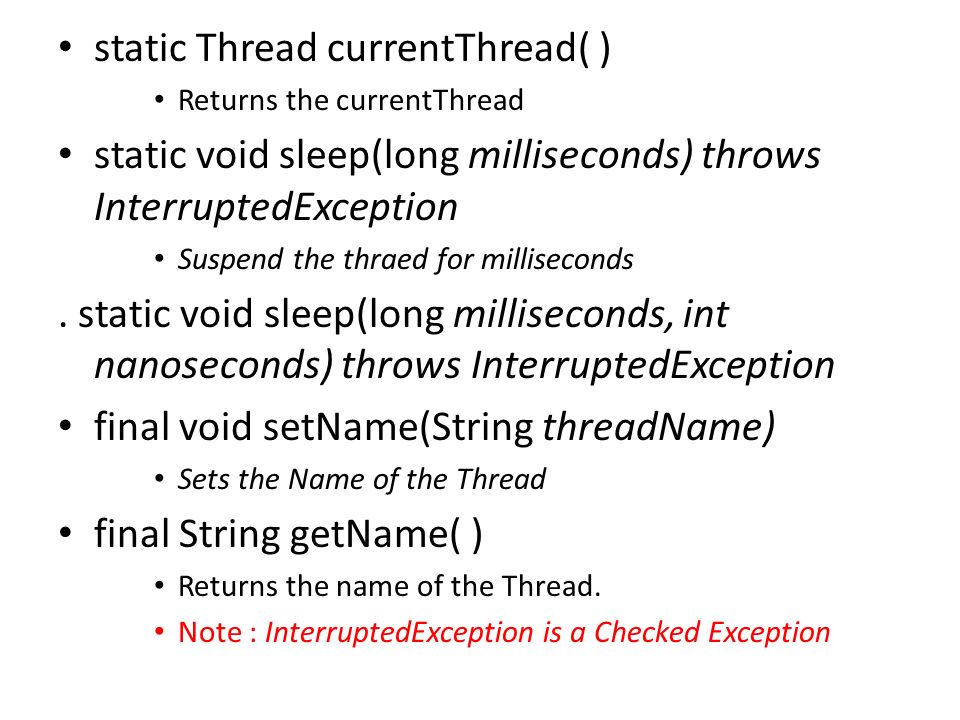 • static Thread currentThread( )

• Returns the currentThread

• static void sleep(long milliseconds) throws InterruptedException

• Suspend the thraed for milliseconds

. static void sleep(long milliseconds, int nanoseconds) throws InterruptedException

• final void setName(String threadName)

• Sets the Name of the Thread

• final String getName( )

• Returns the name of the Thread.

• Note : InterruptedException is a Checked Exception